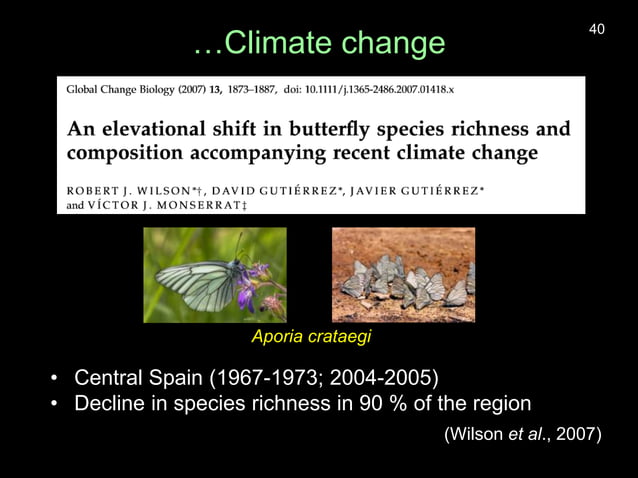 40

…Climate change

Global Change Biology (2007) 13, 1873–1887, doi: 10.1111/j.1365-2486.2007.01418.x

An elevational shift in butterfly species richness and composition accompanying recent climate change

ROBERT J. WILSON*†, DAVID GUTIÉRREZ*, JAVIER GUTIÉRREZ* and VÍCTOR J. MONSERRAT‡

Aporia crataegi

• Central Spain (1967-1973; 2004-2005)
• Decline in species richness in 90 % of the region

(Wilson et al., 2007)